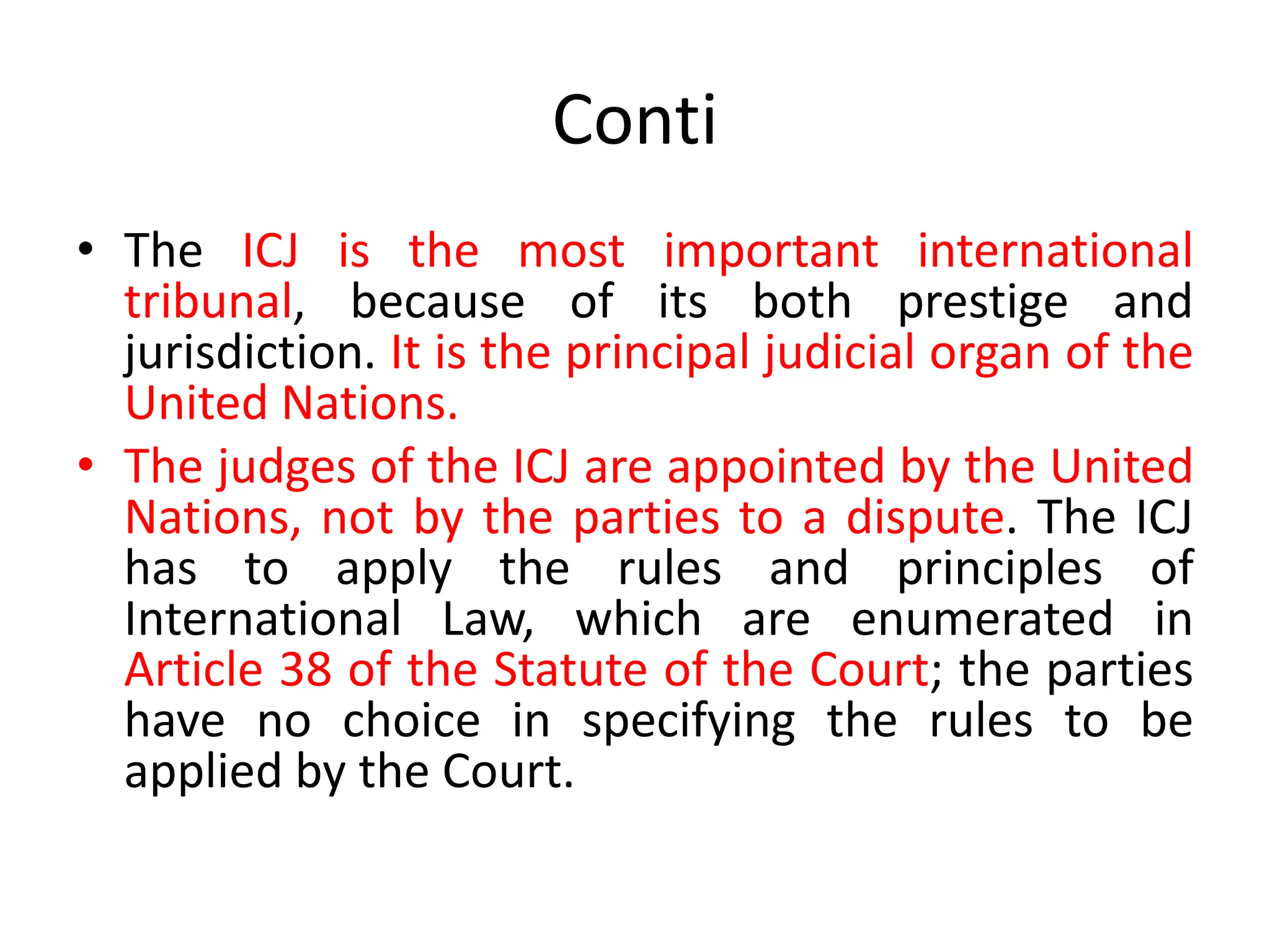 Conti

• The ICJ is the most important international tribunal, because of its both prestige and jurisdiction. It is the principal judicial organ of the United Nations.

• The judges of the ICJ are appointed by the United Nations, not by the parties to a dispute. The ICJ has to apply the rules and principles of International Law, which are enumerated in Article 38 of the Statute of the Court; the parties have no choice in specifying the rules to be applied by the Court.